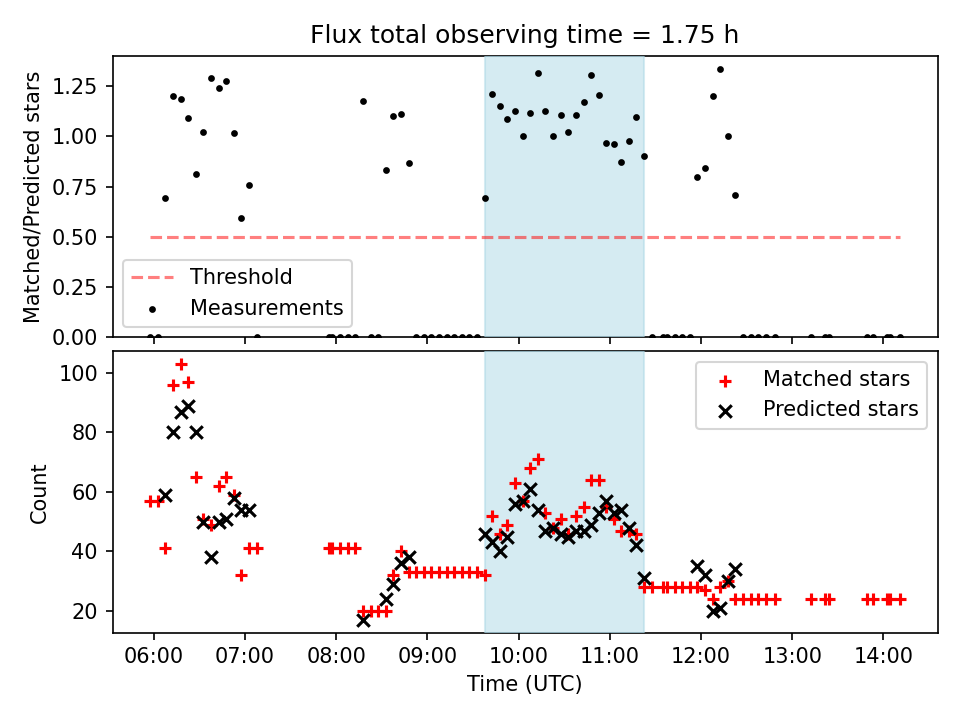 Flux total observing time = 1.75 h

Matched/Predicted stars

1.25
1.00
0.75
0.50
0.25
0.00

Threshold
Measurements

Count

100
80
60
40
20

Matched stars
Predicted stars

06:00 07:00 08:00 09:00 10:00 11:00 12:00 13:00 14:00

Time (UTC)